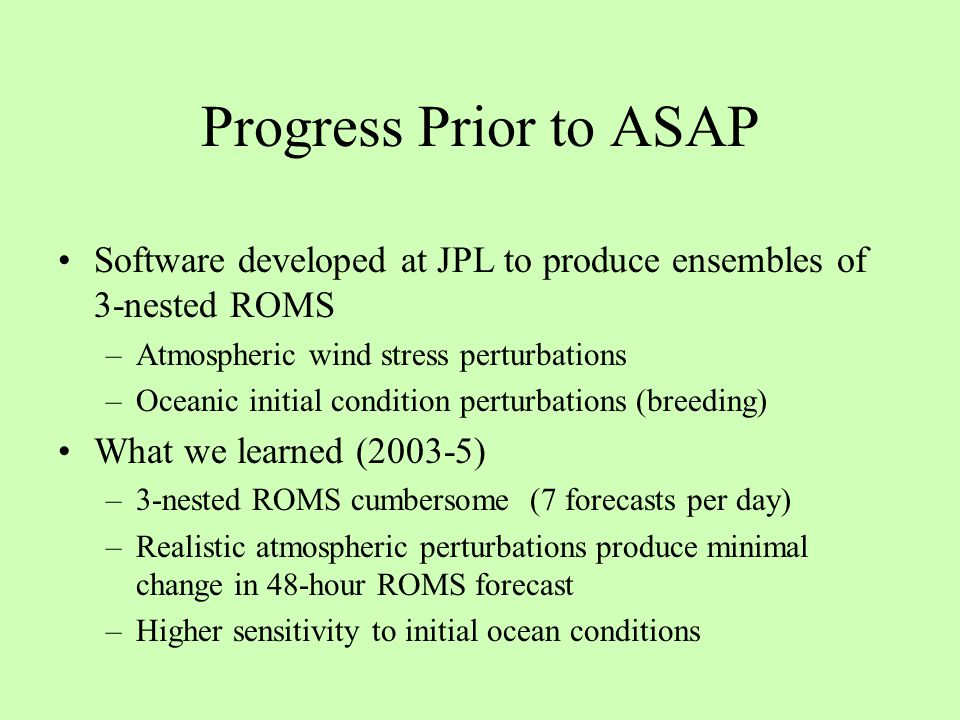 Progress Prior to ASAP

• Software developed at JPL to produce ensembles of 3-nested ROMS
  – Atmospheric wind stress perturbations
  – Oceanic initial condition perturbations (breeding)
• What we learned (2003-5)
  – 3-nested ROMS cumbersome (7 forecasts per day)
  – Realistic atmospheric perturbations produce minimal change in 48-hour ROMS forecast
  – Higher sensitivity to initial ocean conditions